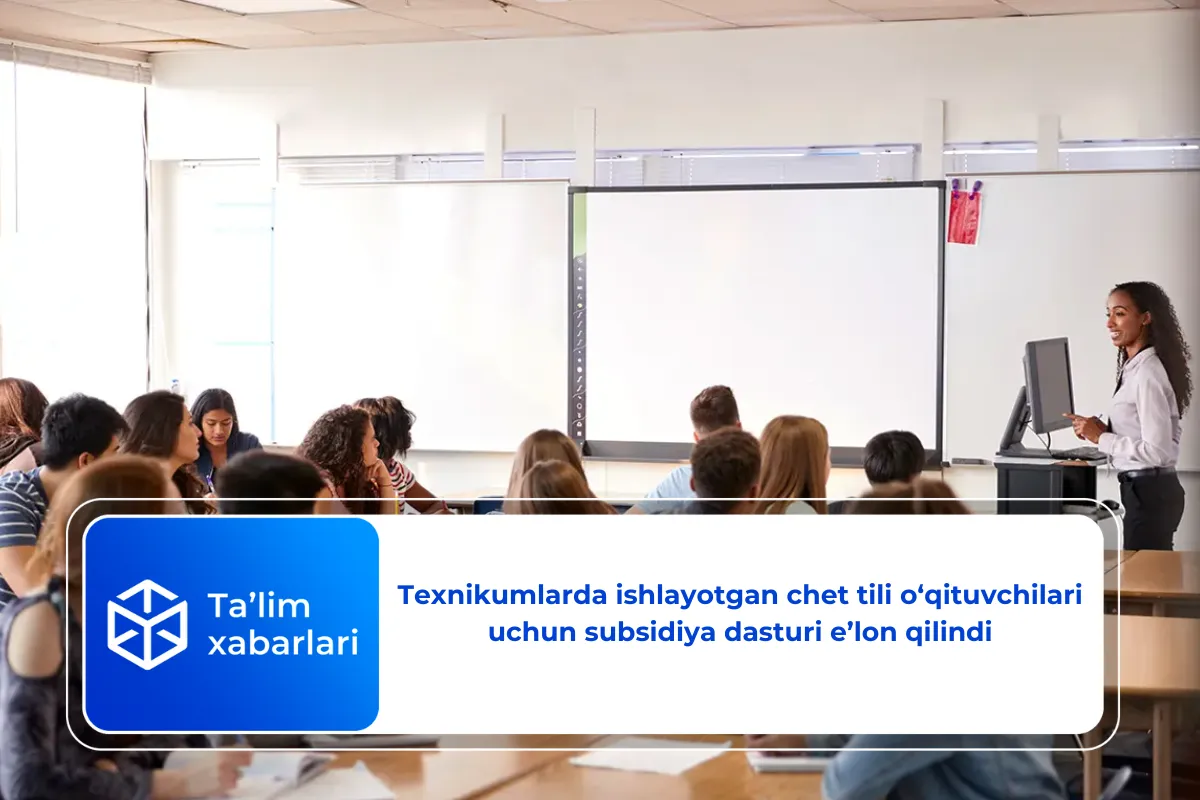 Ta’lim xabarlari

Texnikumlarda ishlayotgan chet tili o‘qituvchilari uchun subsidiya dasturi e’lon qilindi